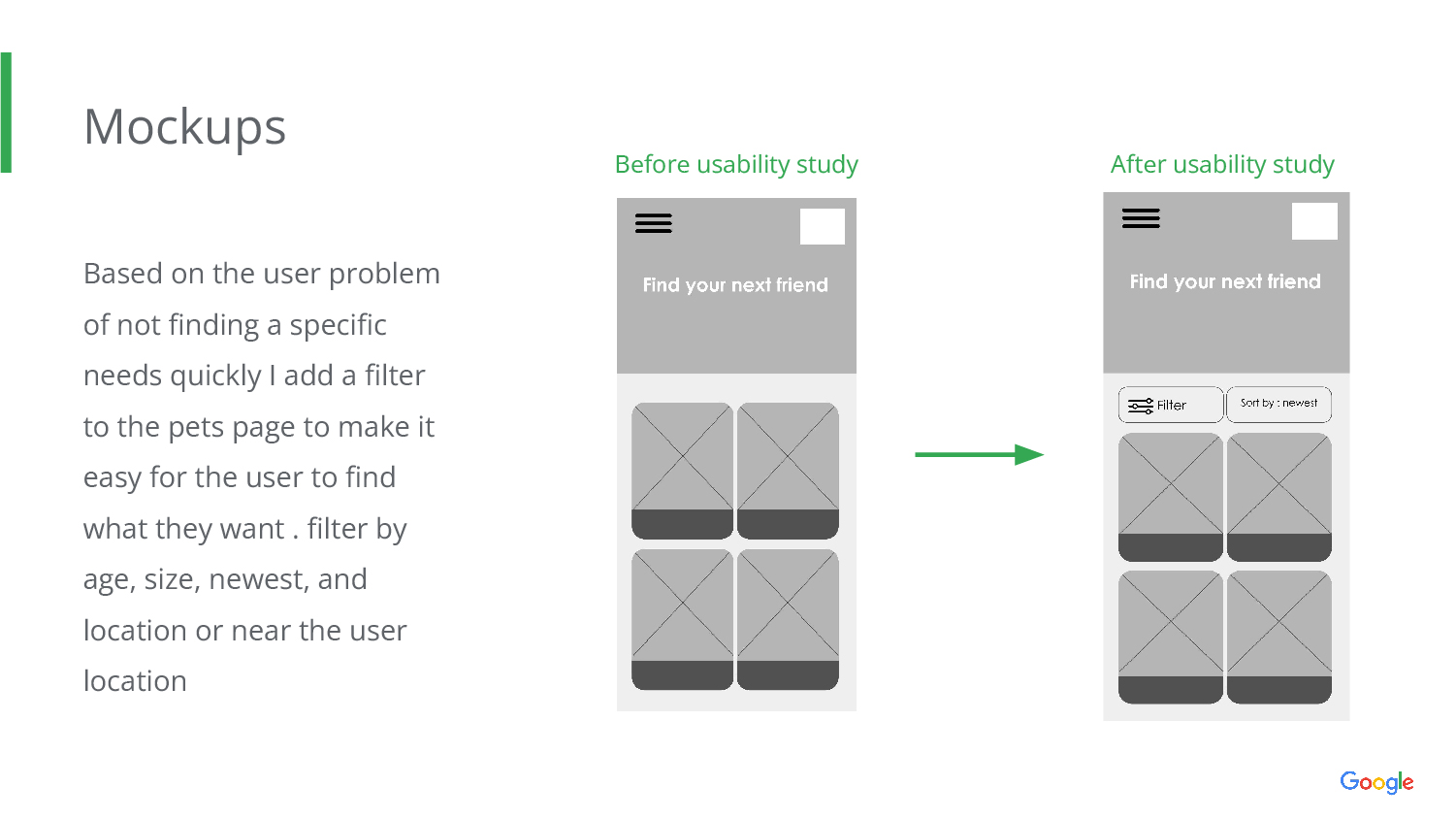 Mockups

Based on the user problem of not finding a specific needs quickly I add a filter to the pets page to make it easy for the user to find what they want . filter by age, size, newest, and location or near the user location

Before usability study

Find your next friend

After usability study

Find your next friend

Filter

Sort by : newest

Google